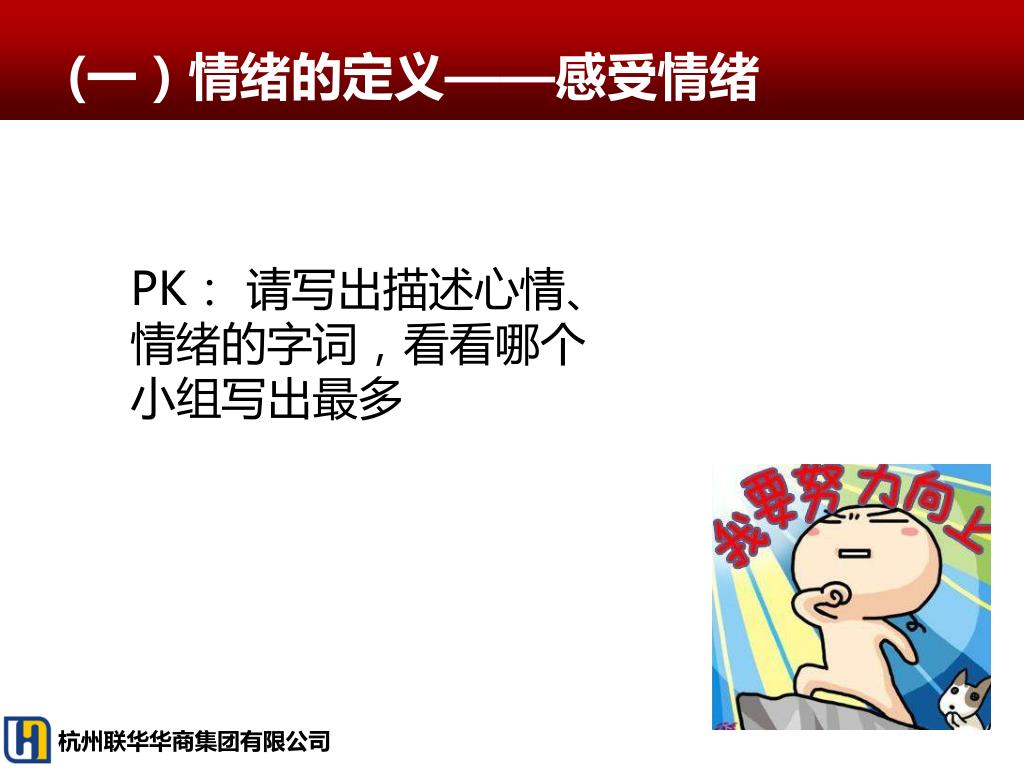 （一）情绪的定义——感受情绪

PK： 请写出描述心情、情绪的字词，看看哪个小组写出最多

我要努力向上

杭州联华华商集团有限公司